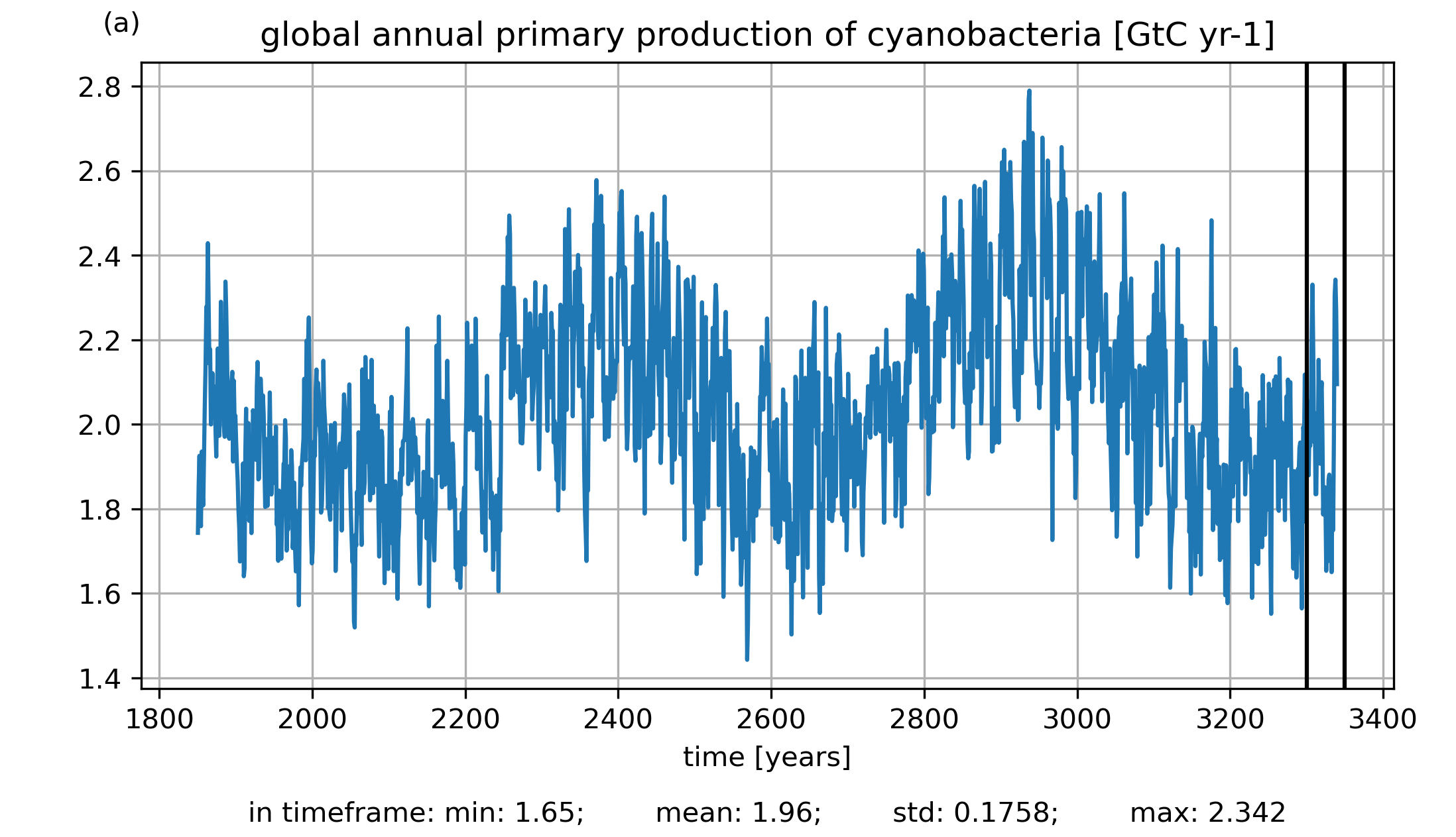 (a)

global annual primary production of cyanobacteria [GtC yr-1]

2.8
2.6
2.4
2.2
2.0
1.8
1.6
1.4

1800 2000 2200 2400 2600 2800 3000 3200 3400

time [years]

in timeframe: min: 1.65; mean: 1.96; std: 0.1758; max: 2.342